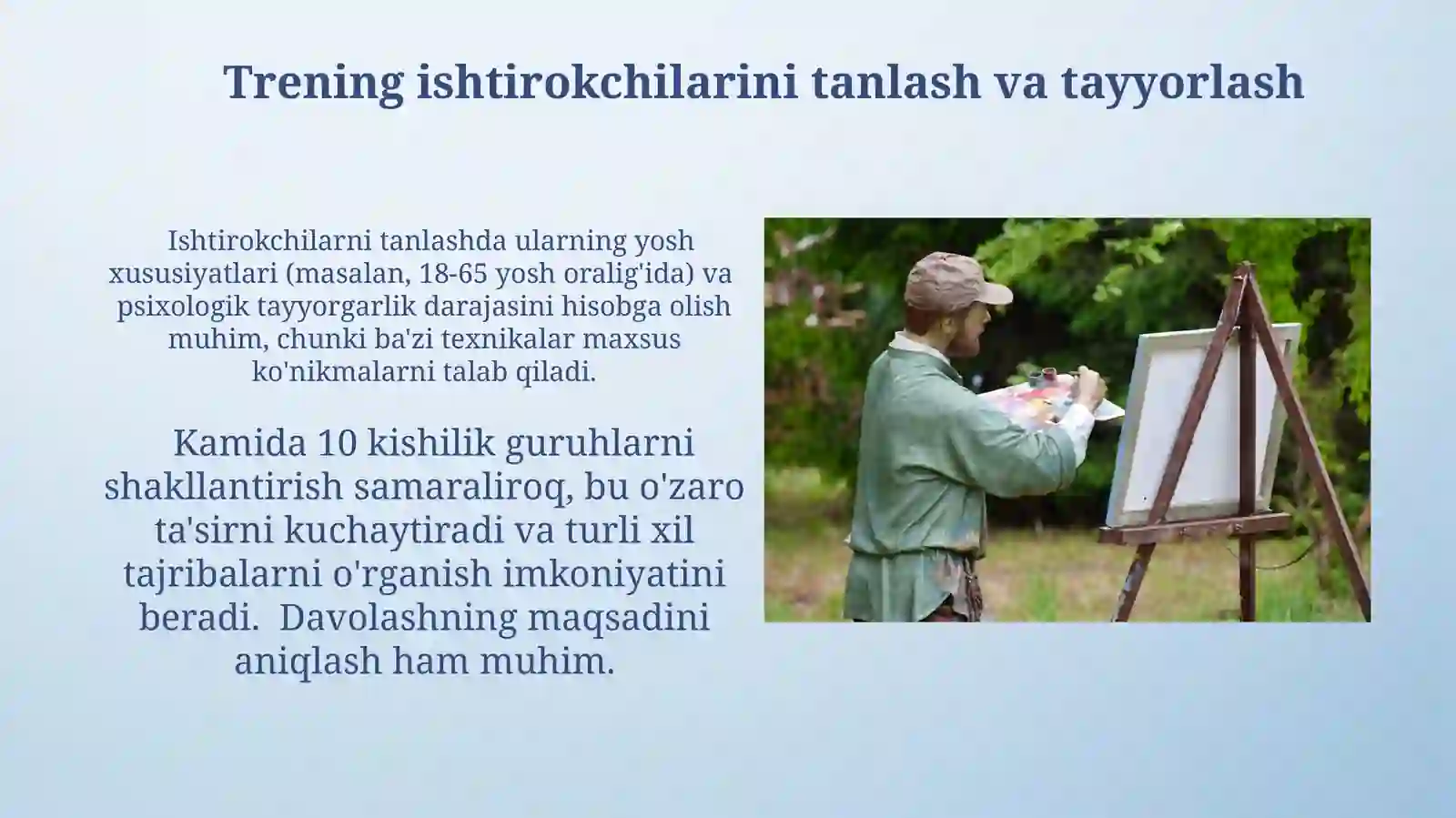 Trening ishtirokchilarini tanlash va tayyorlash

Ishtirokchilarni tanlashda ularning yosh xususiyatlari (masalan, 18-65 yosh oralig'ida) va psixologik tayyorgarlik darajasini hisobga olish muhim, chunki ba'zi texnikalar maxsus ko'nikmalarni talab qiladi.

Kamida 10 kishilik guruhlarni shakllantirish samaraliroq, bu o'zaro ta'sirni kuchaytiradi va turli xil tajribalarni o'rganish imkoniyatini beradi. Davolashning maqsadini aniqlash ham muhim.